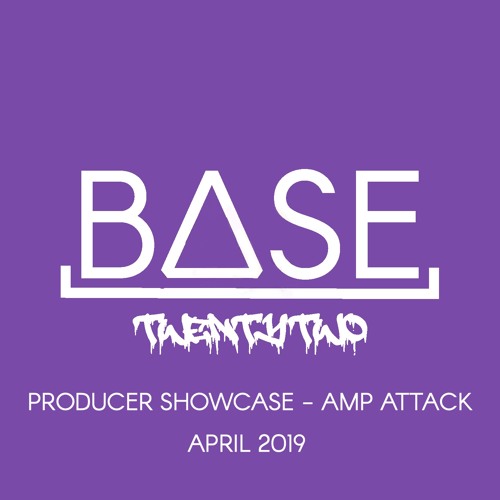 BASE

TWENTYTWO

PRODUCER SHOWCASE - AMP ATTACK

APRIL 2019